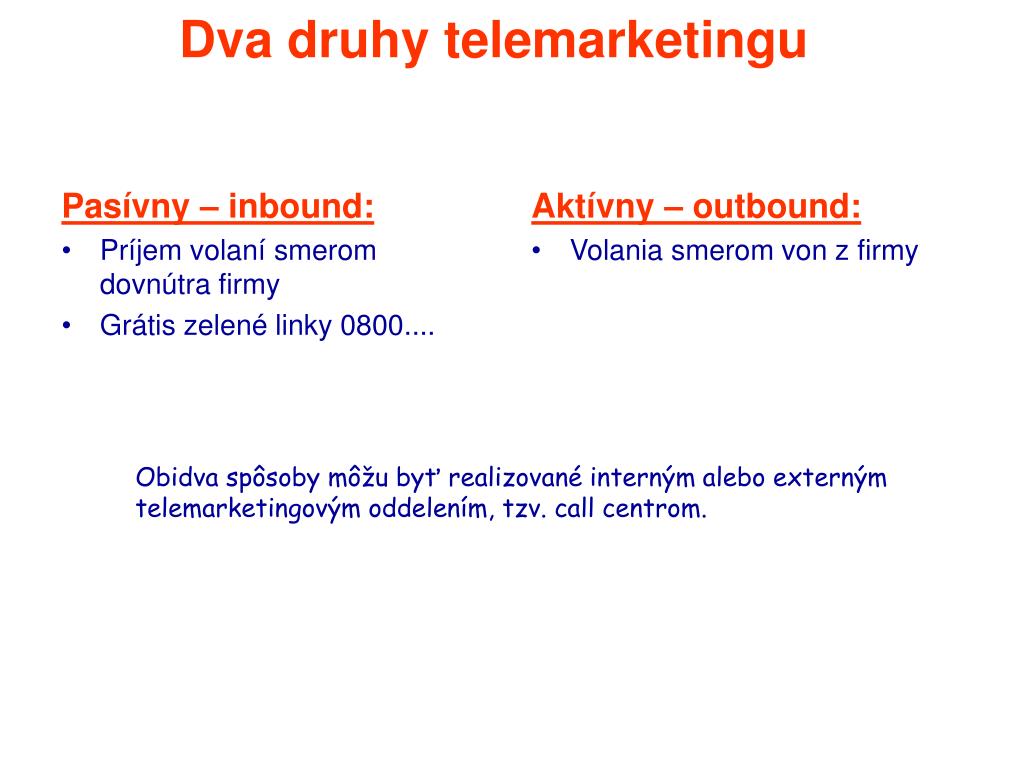 Dva druhy telemarketingu

Pasívny – inbound:
• Príjem volaní smerom dovnútra firmy
• Grátis zelené linky 0800....

Aktívny – outbound:
• Volania smerom von z firmy

Obidva spôsoby môžu byť realizované interným alebo externým telemarketingovým oddelením, tzv. call centrom.